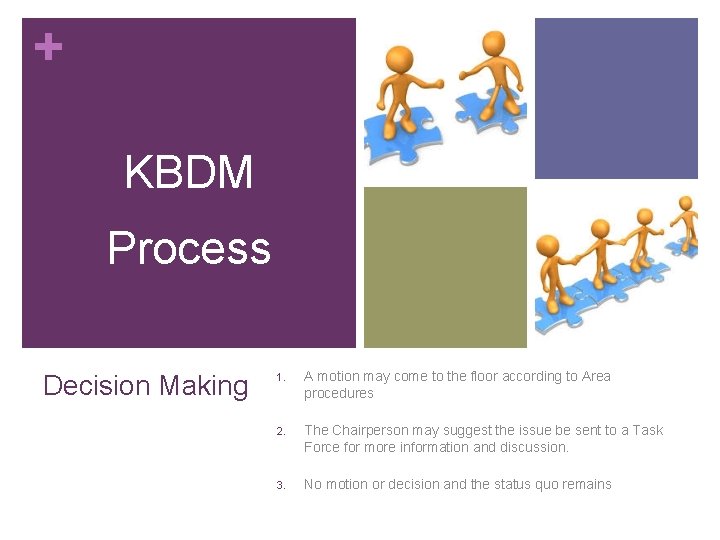 +

KBDM Process

Decision Making

1. A motion may come to the floor according to Area procedures

2. The Chairperson may suggest the issue be sent to a Task Force for more information and discussion.

3. No motion or decision and the status quo remains